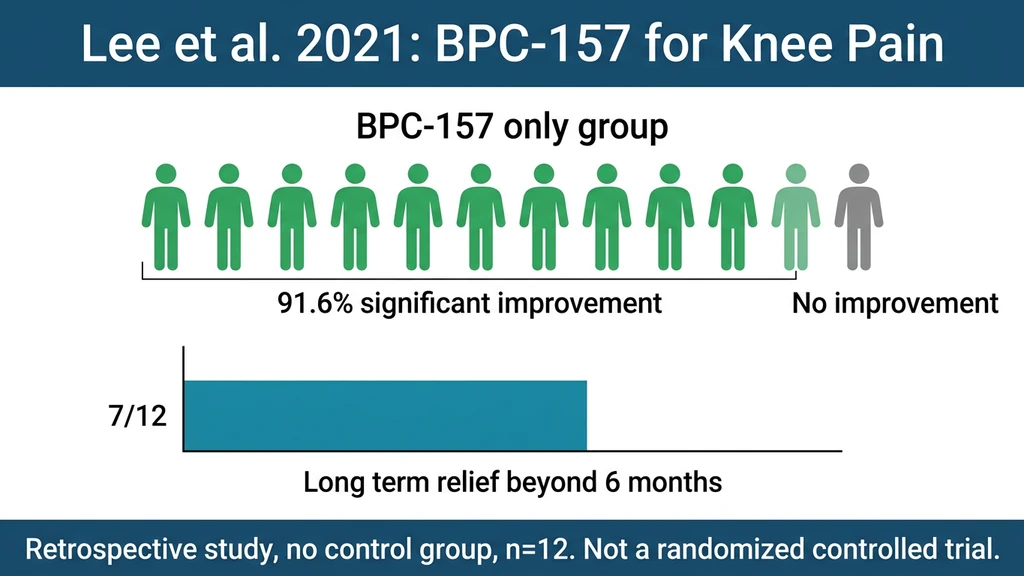 Lee et al. 2021: BPC-157 for Knee Pain

BPC-157 only group

91.6% significant improvement

No improvement

7/12

Long term relief beyond 6 months

Retrospective study, no control group, n=12. Not a randomized controlled trial.